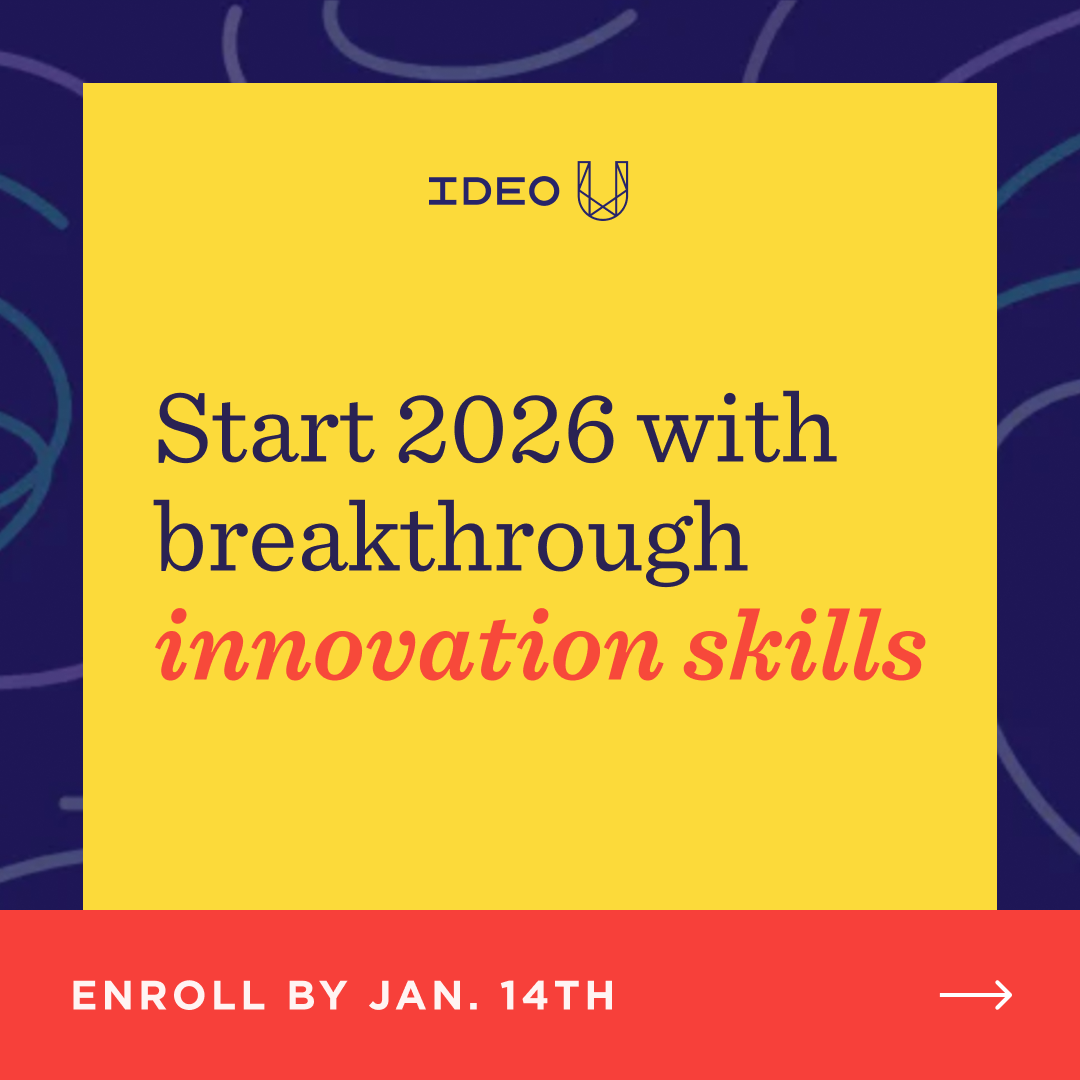 IDEO U

Start 2026 with breakthrough innovation skills

ENROLL BY JAN. 14TH